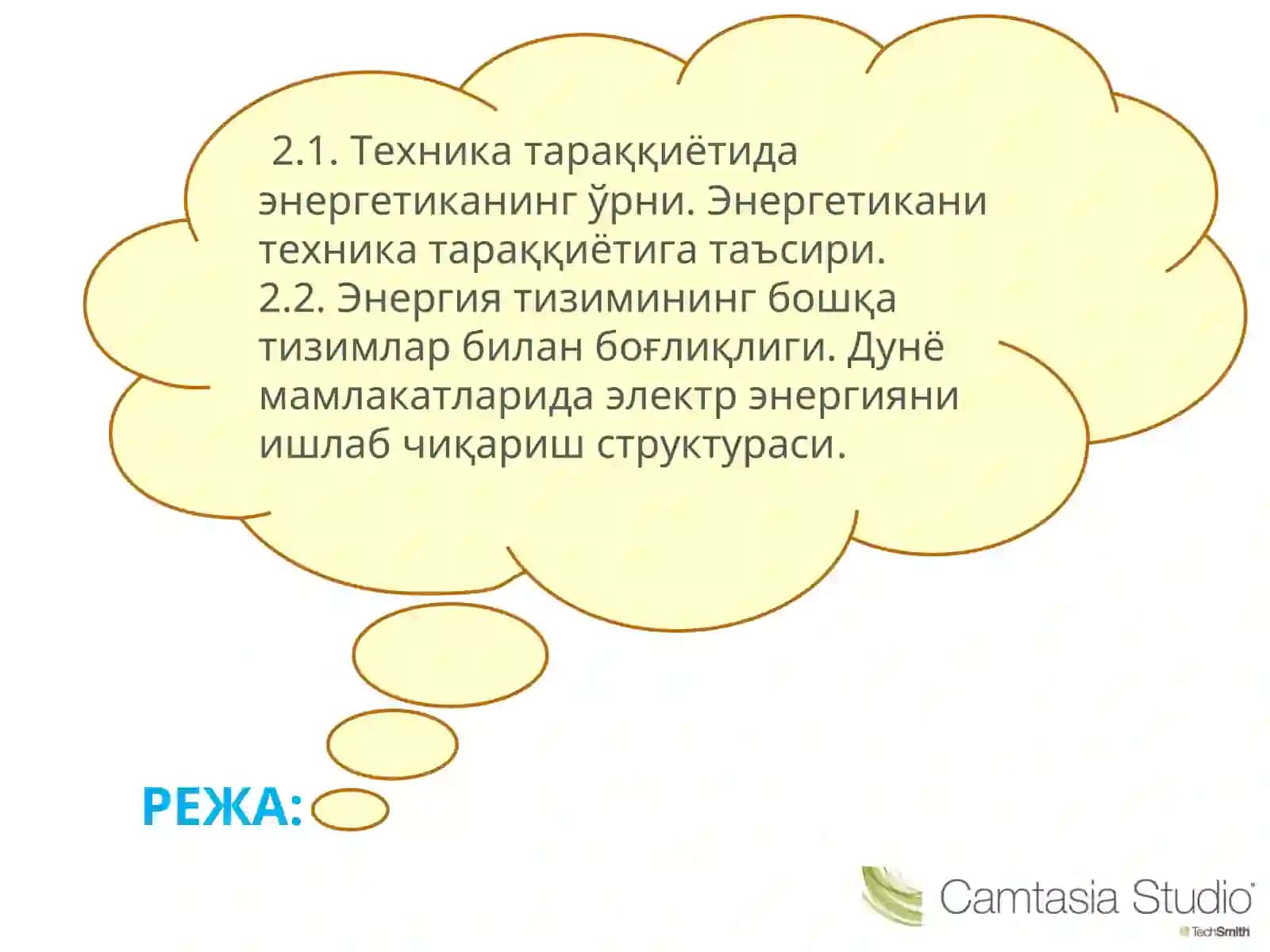 2.1. Техника тараққиётида энергетиканинг ўрни. Энергетикани техника тараққиётига таъсири.
2.2. Энергия тизимининг бошқа тизимлар билан боғлиқлиги. Дунё мамлакатларида электр энергияни ишлаб чиқариш структураси.

РЕЖА:

Camtasia Studio
TechSmith